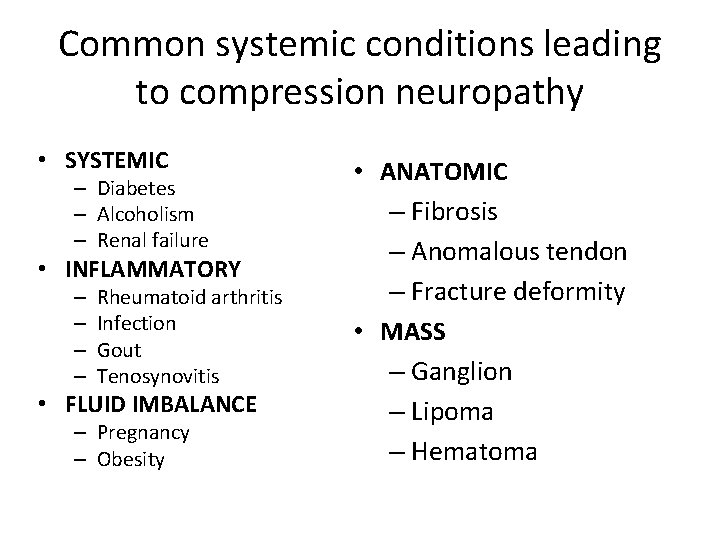 Common systemic conditions leading to compression neuropathy

• SYSTEMIC
– Diabetes
– Alcoholism
– Renal failure
• INFLAMMATORY
– Rheumatoid arthritis
– Infection
– Gout
– Tenosynovitis
• FLUID IMBALANCE
– Pregnancy
– Obesity

• ANATOMIC
– Fibrosis
– Anomalous tendon
– Fracture deformity
• MASS
– Ganglion
– Lipoma
– Hematoma